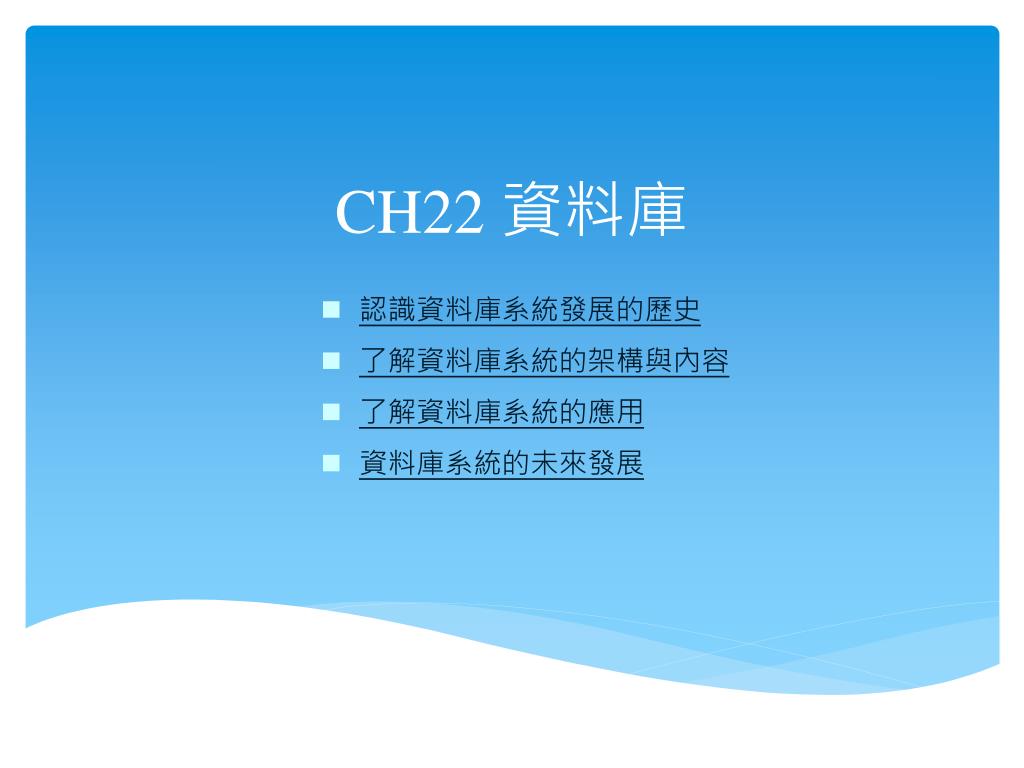 CH22 資料庫

認識資料庫系統發展的歷史
了解資料庫系統的架構與內容
了解資料庫系統的應用
資料庫系統的未來發展